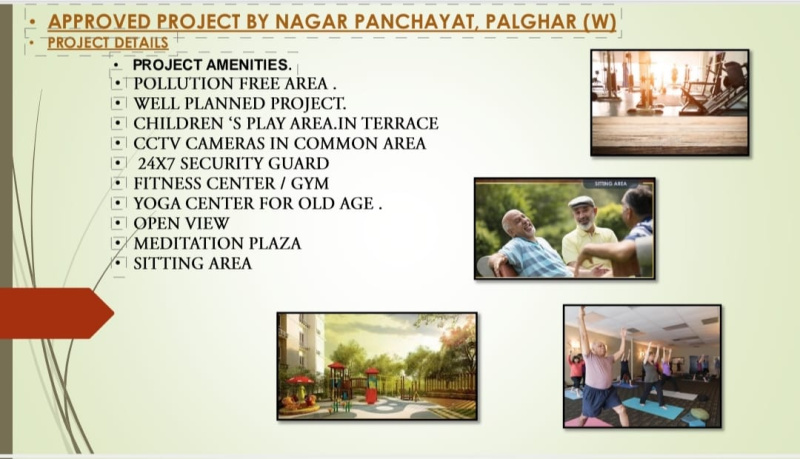 • APPROVED PROJECT BY NAGAR PANCHAYAT, PALGHAR (W)
• PROJECT DETAILS

• PROJECT AMENITIES.
• POLLUTION FREE AREA .
• WELL PLANNED PROJECT.
• CHILDREN 'S PLAY AREA.IN TERRACE
• CCTV CAMERAS IN COMMON AREA
• 24X7 SECURITY GUARD
• FITNESS CENTER / GYM
• YOGA CENTER FOR OLD AGE .
• OPEN VIEW
• MEDITATION PLAZA
• SITTING AREA

SITTING AREA